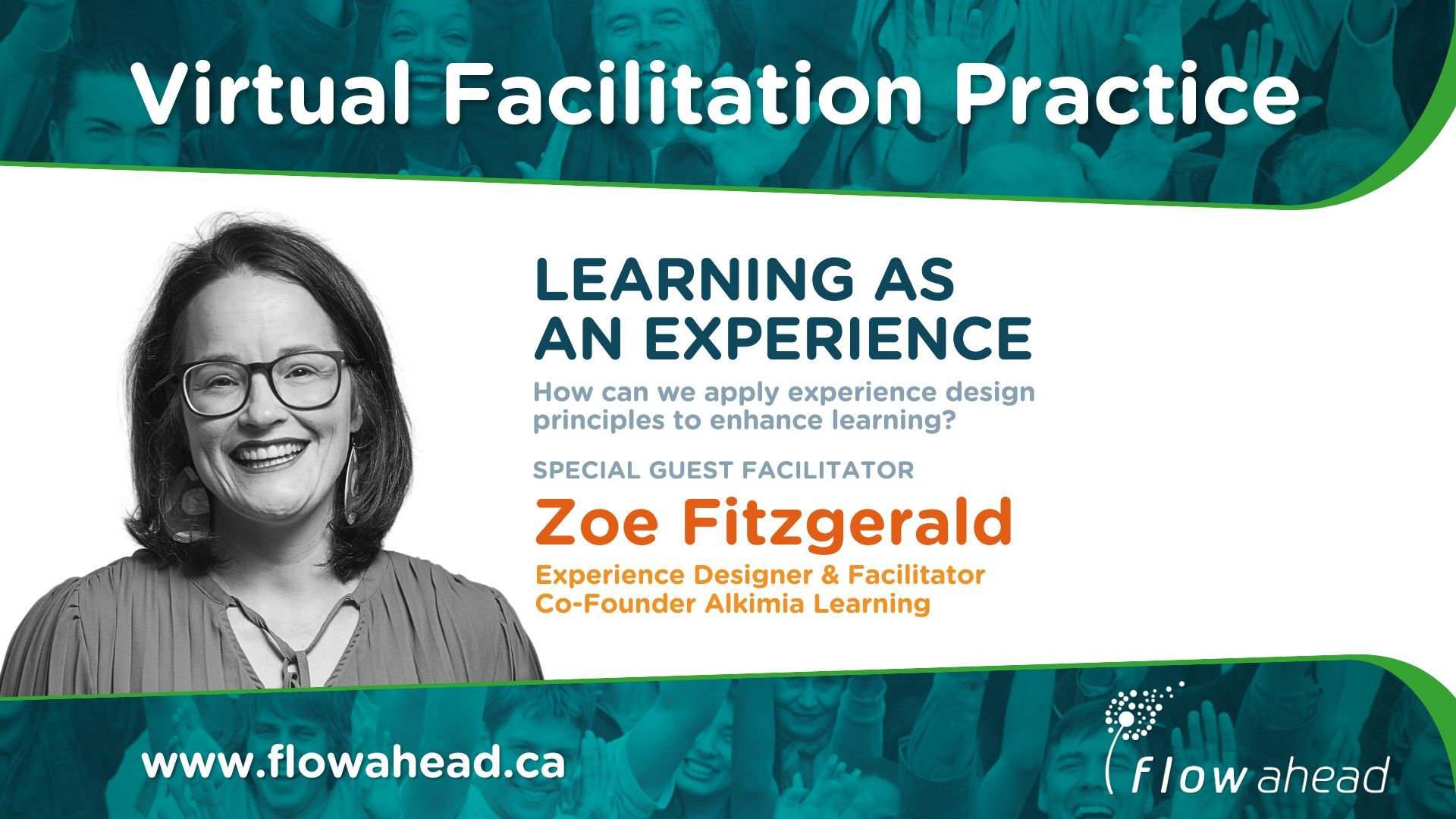 Virtual Facilitation Practice

LEARNING AS AN EXPERIENCE

How can we apply experience design principles to enhance learning?

SPECIAL GUEST FACILITATOR

Zoe Fitzgerald

Experience Designer & Facilitator
Co-Founder Alkimia Learning

www.flowahead.ca

flow ahead